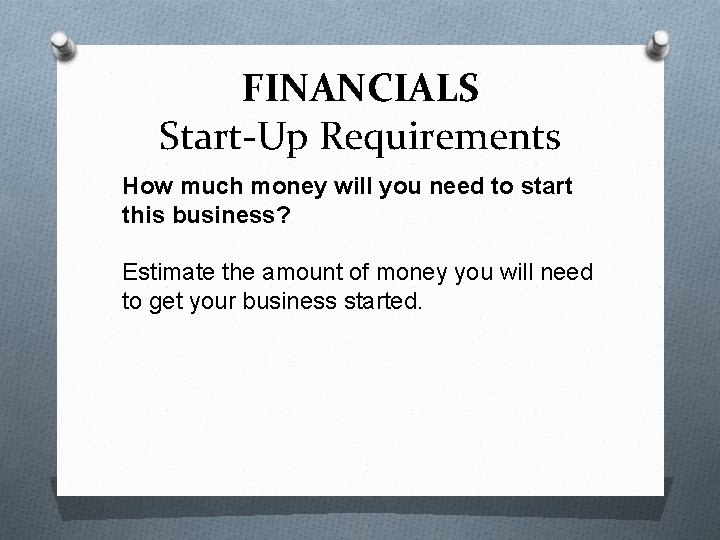 FINANCIALS
Start-Up Requirements

How much money will you need to start this business?

Estimate the amount of money you will need to get your business started.